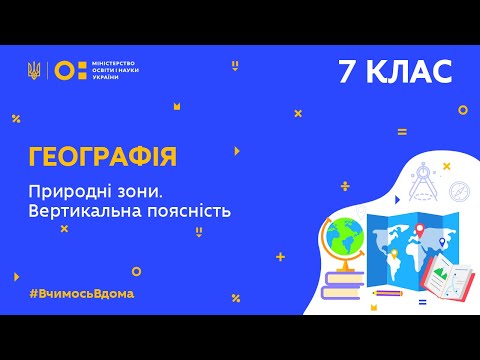 МІНІСТЕРСТВО ОСВІТИ І НАУКИ УКРАЇНИ

7 КЛАС

ГЕОГРАФІЯ

Природні зони. Вертикальна поясність

#ВчимосьВдома